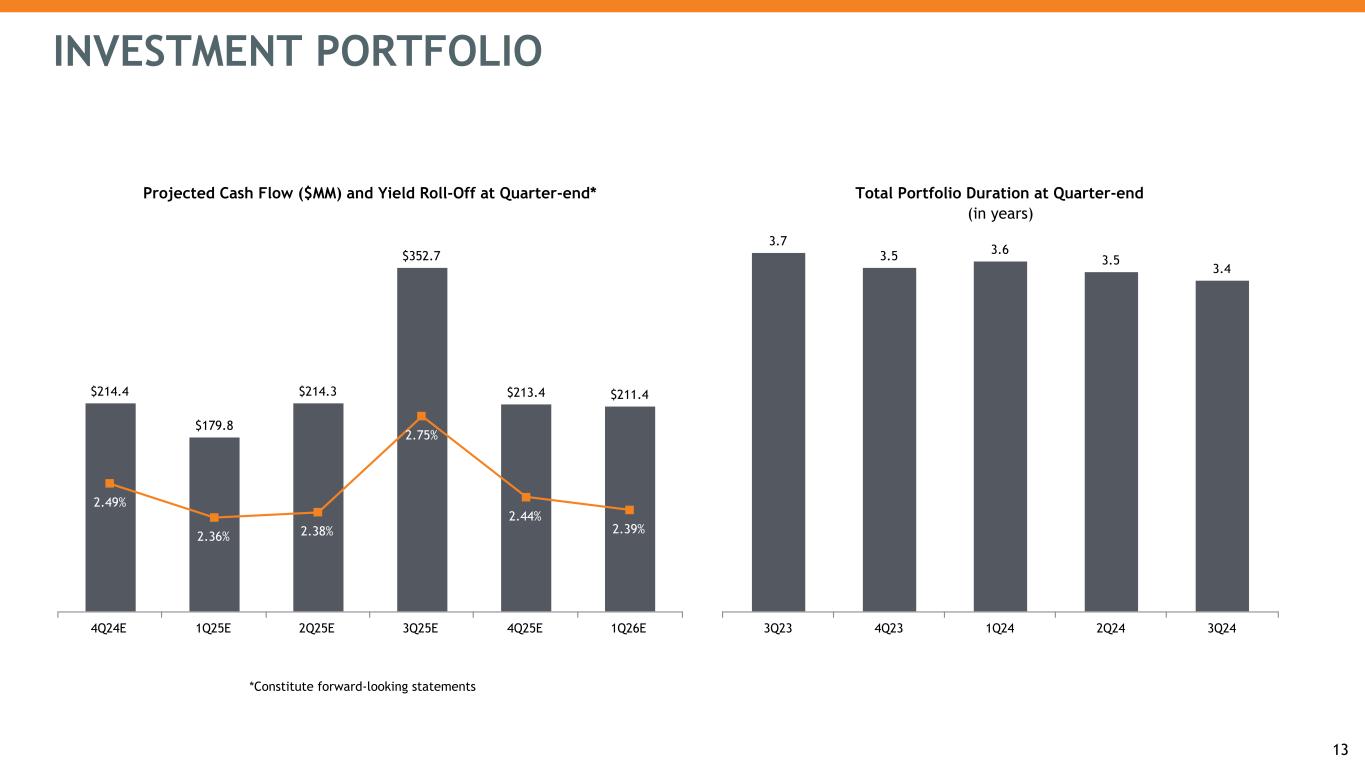 INVESTMENT PORTFOLIO

Projected Cash Flow ($MM) and Yield Roll-Off at Quarter-end*

$214.4
$179.8
$214.3
$352.7
$213.4
$211.4

2.49%
2.36%
2.38%
2.75%
2.44%
2.39%

4Q24E
1Q25E
2Q25E
3Q25E
4Q25E
1Q26E

*Constitute forward-looking statements

Total Portfolio Duration at Quarter-end
(in years)

3.7
3.5
3.6
3.5
3.4

3Q23
4Q23
1Q24
2Q24
3Q24

13